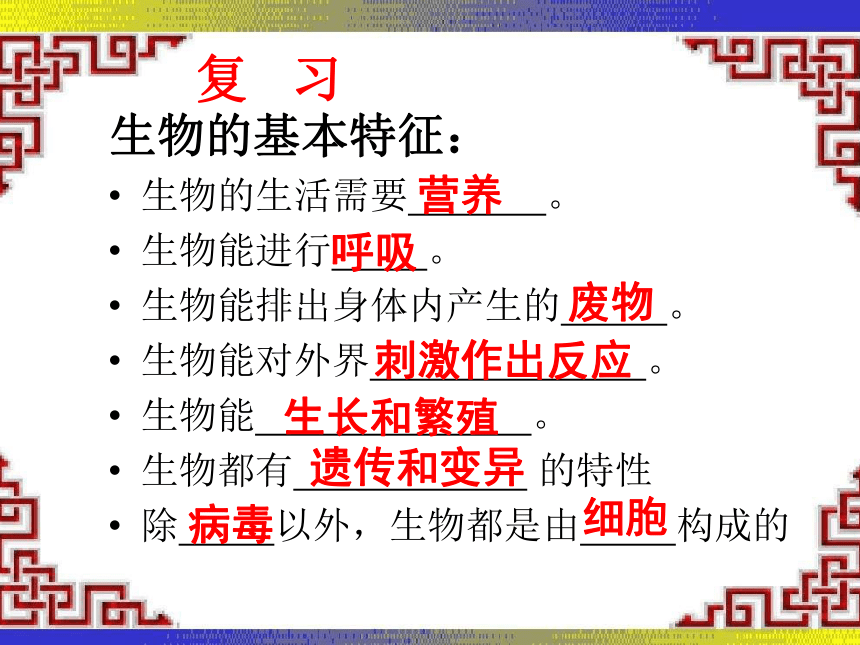 复　习

生物的基本特征：

• 生物的生活需要营养。
• 生物能进行呼吸。
• 生物能排出身体内产生的废物。
• 生物能对外界刺激作出反应。
• 生物能生长和繁殖。
• 生物都有遗传和变异的特性
• 除病毒以外，生物都是由细胞构成的